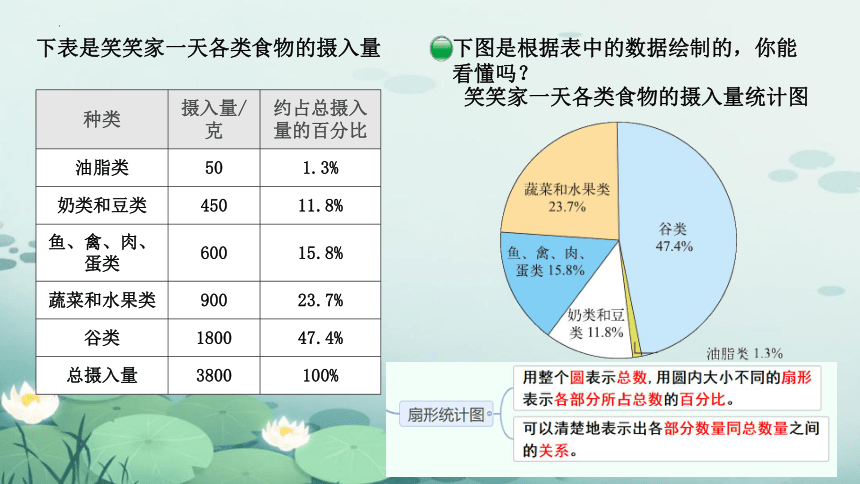 下表是笑笑家一天各类食物的摄入量

| 种类 | 摄入量/克 | 约占总摄入量的百分比 |
|---|---|---|
| 油脂类 | 50 | 1.3% |
| 奶类和豆类 | 450 | 11.8% |
| 鱼、禽、肉、蛋类 | 600 | 15.8% |
| 蔬菜和水果类 | 900 | 23.7% |
| 谷类 | 1800 | 47.4% |
| 总摄入量 | 3800 | 100% |

下图是根据表中的数据绘制的，你能看懂吗？

笑笑家一天各类食物的摄入量统计图

蔬菜和水果类 23.7%

谷类 47.4%

鱼、禽、肉、蛋类 15.8%

奶类和豆类 11.8%

油脂类 1.3%

扇形统计图

用整个圆表示总数，用圆内大小不同的扇形表示各部分所占总数的百分比。

可以清楚地表示出各部分数量同总数量之间的关系。